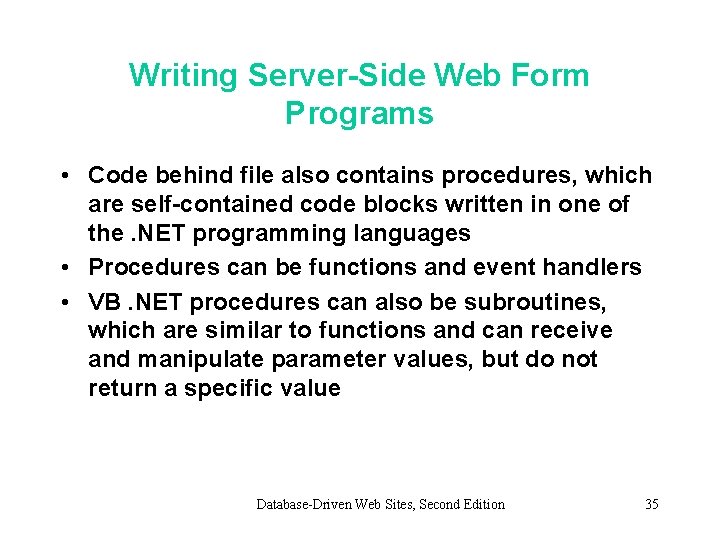 Writing Server-Side Web Form Programs

• Code behind file also contains procedures, which are self-contained code blocks written in one of the .NET programming languages
• Procedures can be functions and event handlers
• VB .NET procedures can also be subroutines, which are similar to functions and can receive and manipulate parameter values, but do not return a specific value

Database-Driven Web Sites, Second Edition

35